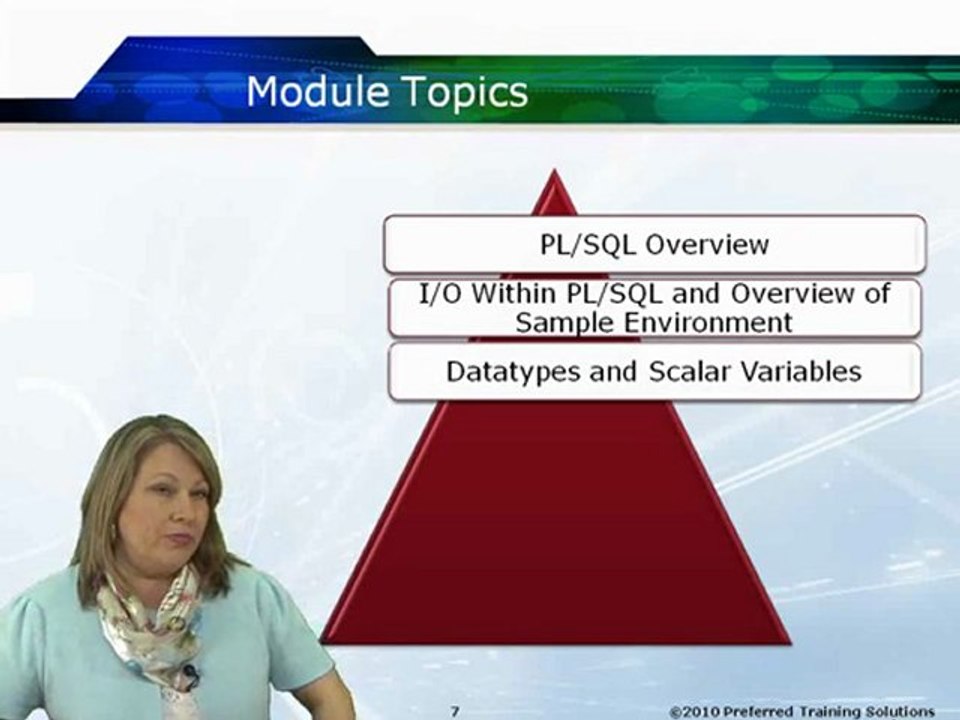 Module Topics

PL/SQL Overview

I/O Within PL/SQL and Overview of Sample Environment

Datatypes and Scalar Variables

7

©2010 Preferred Training Solutions